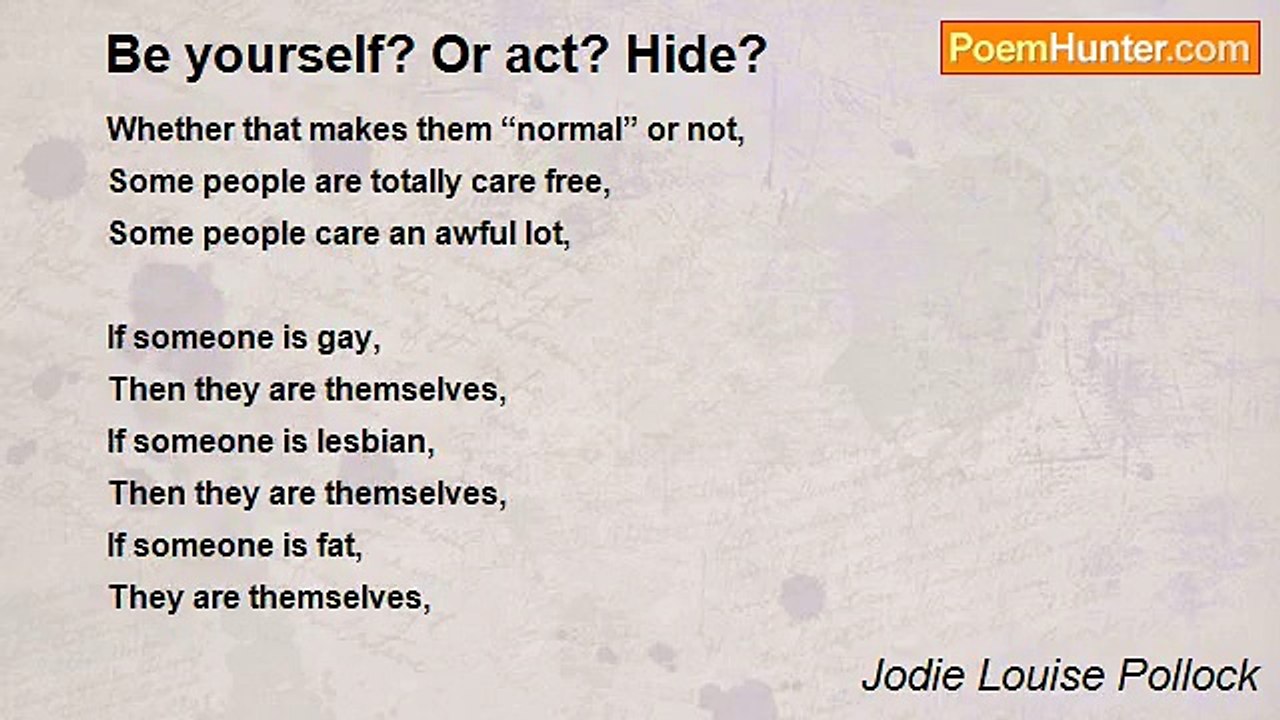 Be yourself? Or act? Hide?

PoemHunter.com

Whether that makes them “normal” or not,
Some people are totally care free,
Some people care an awful lot,

If someone is gay,
Then they are themselves,
If someone is lesbian,
Then they are themselves,
If someone is fat,
They are themselves,

Jodie Louise Pollock